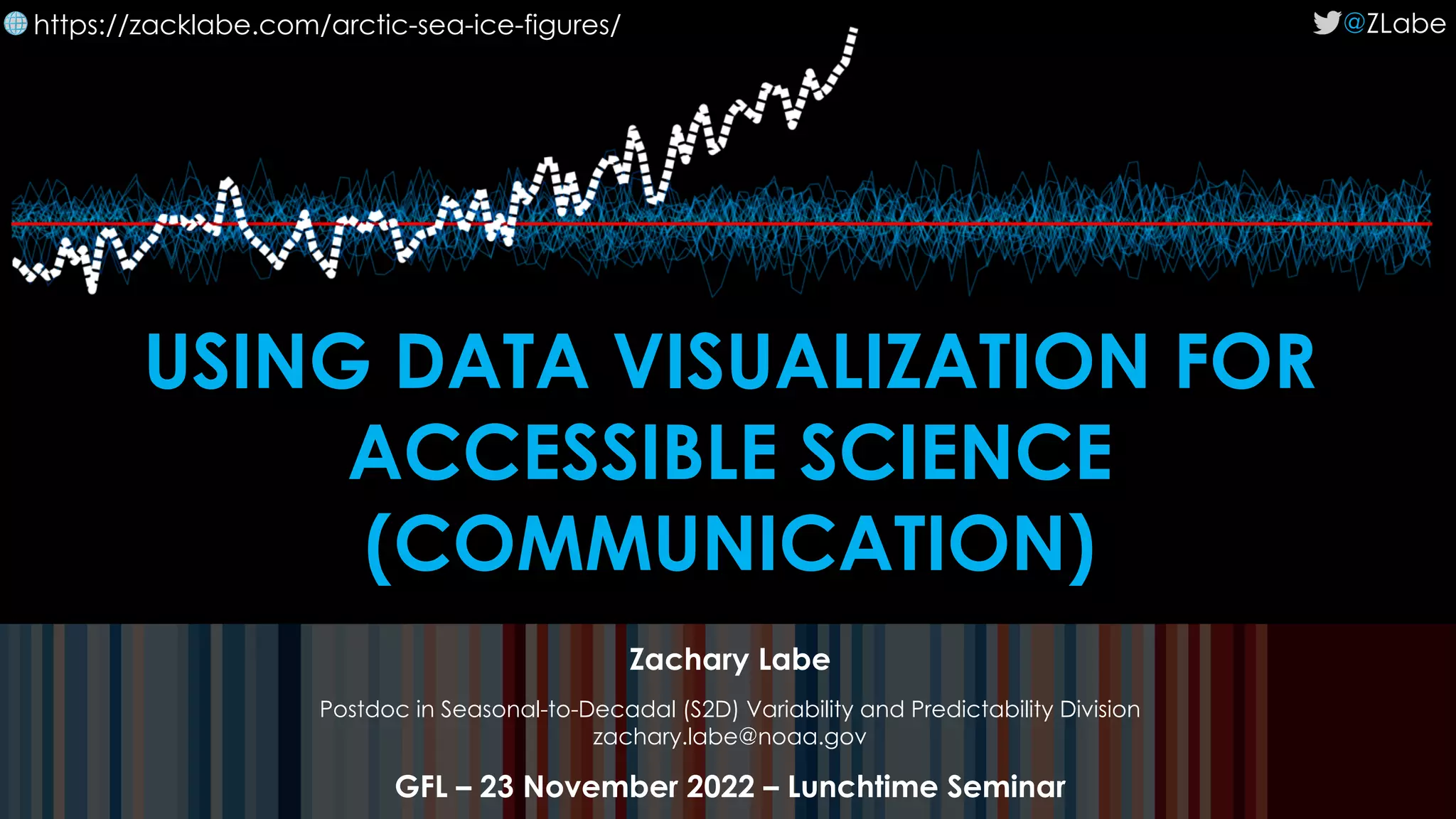 https://zacklabe.com/arctic-sea-ice-figures/

@ZLabe

USING DATA VISUALIZATION FOR ACCESSIBLE SCIENCE (COMMUNICATION)

Zachary Labe

Postdoc in Seasonal-to-Decadal (S2D) Variability and Predictability Division
zachary.labe@noaa.gov

GFL – 23 November 2022 – Lunchtime Seminar